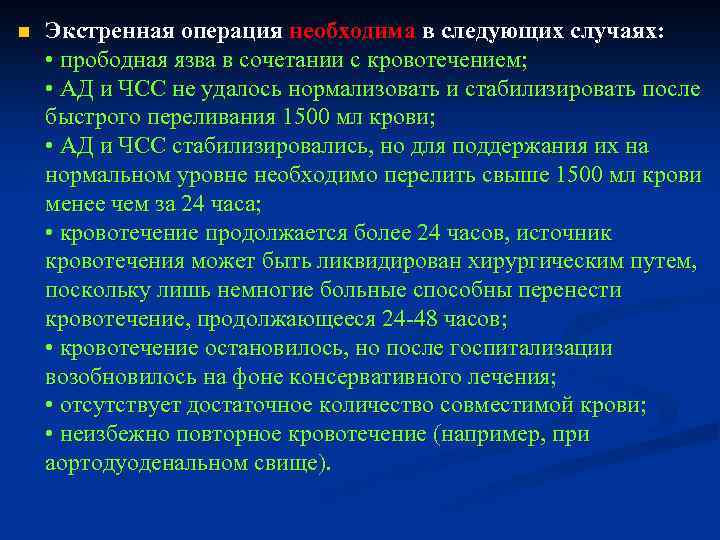 Экстренная операция необходима в следующих случаях:
• прободная язва в сочетании с кровотечением;
• АД и ЧСС не удалось нормализовать и стабилизировать после быстрого переливания 1500 мл крови;
• АД и ЧСС стабилизировались, но для поддержания их на нормальном уровне необходимо перелить свыше 1500 мл крови менее чем за 24 часа;
• кровотечение продолжается более 24 часов, источник кровотечения может быть ликвидирован хирургическим путем, поскольку лишь немногие больные способны перенести кровотечение, продолжающееся 24-48 часов;
• кровотечение остановилось, но после госпитализации возобновилось на фоне консервативного лечения;
• отсутствует достаточное количество совместимой крови;
• неизбежно повторное кровотечение (например, при аортодуоденальном свище).